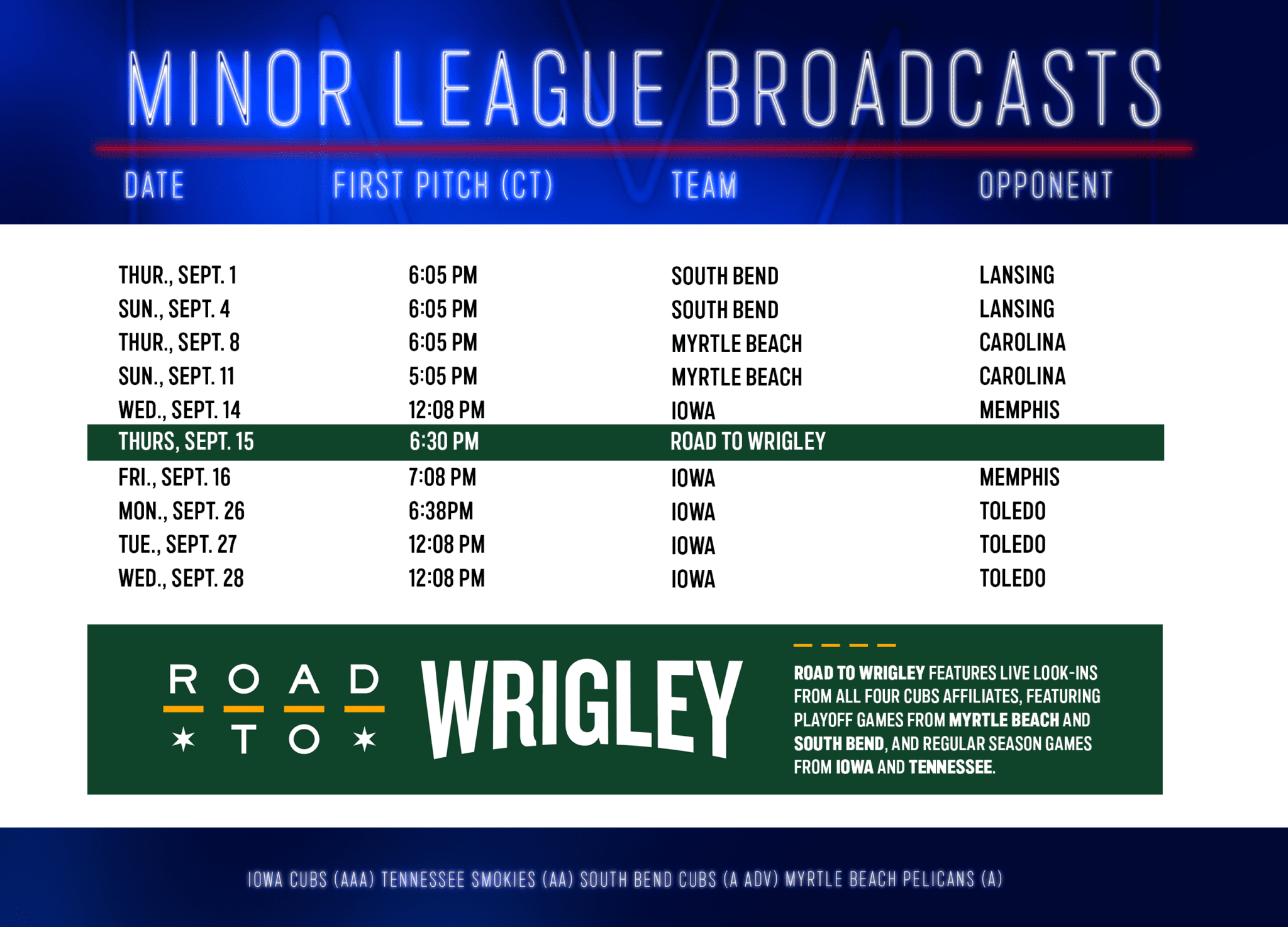 MINOR LEAGUE BROADCASTS

| DATE | FIRST PITCH (CT) | TEAM | OPPONENT |
|---|---|---|---|
| THUR., SEPT. 1 | 6:05 PM | SOUTH BEND | LANSING |
| SUN., SEPT. 4 | 6:05 PM | SOUTH BEND | LANSING |
| THUR., SEPT. 8 | 6:05 PM | MYRTLE BEACH | CAROLINA |
| SUN., SEPT. 11 | 5:05 PM | MYRTLE BEACH | CAROLINA |
| WED., SEPT. 14 | 12:08 PM | IOWA | MEMPHIS |
| THURS, SEPT. 15 | 6:30 PM | ROAD TO WRIGLEY | |
| FRI., SEPT. 16 | 7:08 PM | IOWA | MEMPHIS |
| MON., SEPT. 26 | 6:38PM | IOWA | TOLEDO |
| TUE., SEPT. 27 | 12:08 PM | IOWA | TOLEDO |
| WED., SEPT. 28 | 12:08 PM | IOWA | TOLEDO |

ROAD TO WRIGLEY

ROAD TO WRIGLEY FEATURES LIVE LOOK-INS FROM ALL FOUR CUBS AFFILIATES, FEATURING PLAYOFF GAMES FROM MYRTLE BEACH AND SOUTH BEND, AND REGULAR SEASON GAMES FROM IOWA AND TENNESSEE.

IOWA CUBS (AAA) TENNESSEE SMOKIES (AA) SOUTH BEND CUBS (A ADV) MYRTLE BEACH PELICANS (A)